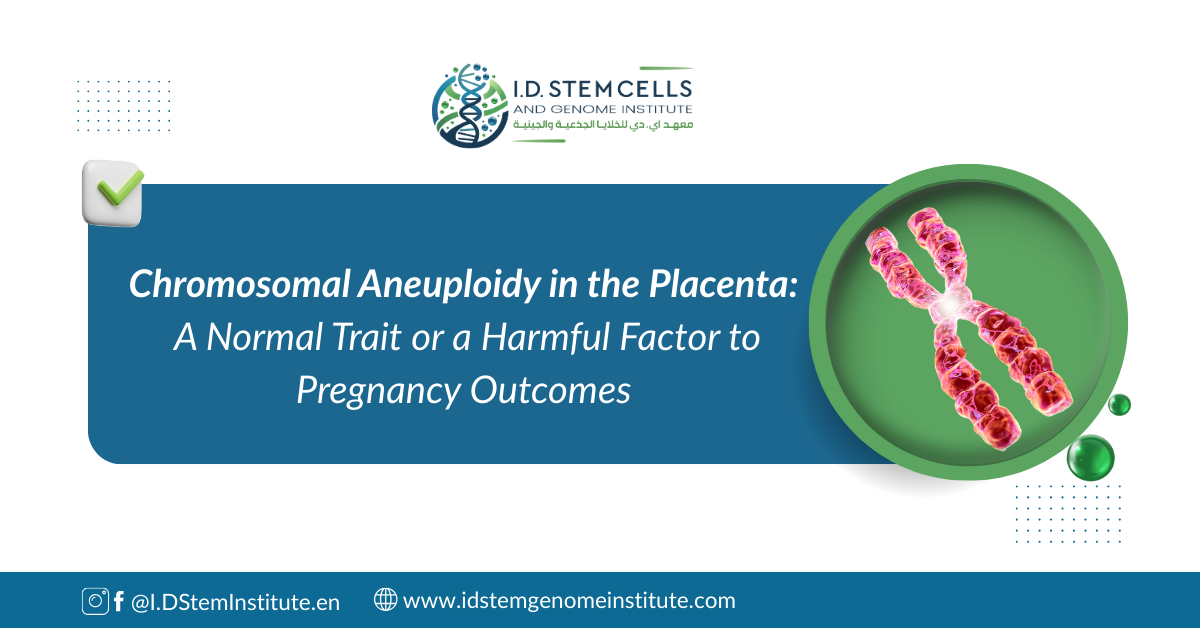 I.D. STEM CELLS
AND GENOME INSTITUTE
معهد اي. دي للخلايا الجذعية والجينية

Chromosomal Aneuploidy in the Placenta: A Normal Trait or a Harmful Factor to Pregnancy Outcomes

@I.DStemInstitute.en
www.idstemgenomeinstitute.com